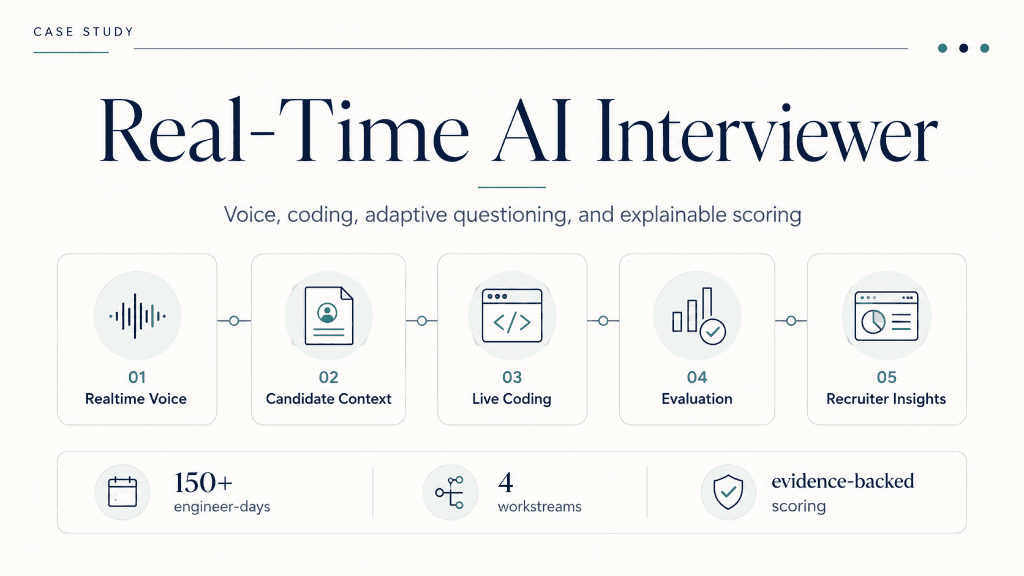 CASE STUDY

Real-Time AI Interviewer

Voice, coding, adaptive questioning, and explainable scoring

01
Realtime Voice

02
Candidate Context

03
Live Coding

04
Evaluation

05
Recruiter Insights

150+
engineer-days

4
workstreams

evidence-backed
scoring